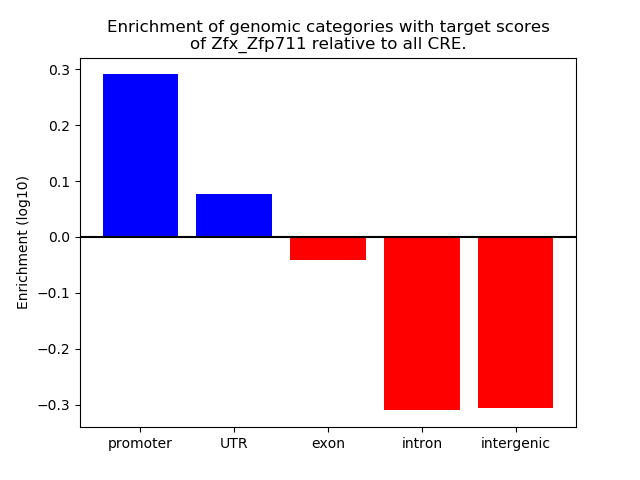 Enrichment of genomic categories with target scores of Zfx_Zfp711 relative to all CRE.

Enrichment (log10)

0.3
0.2
0.1
0.0
−0.1
−0.2
−0.3

promoter
UTR
exon
intron
intergenic